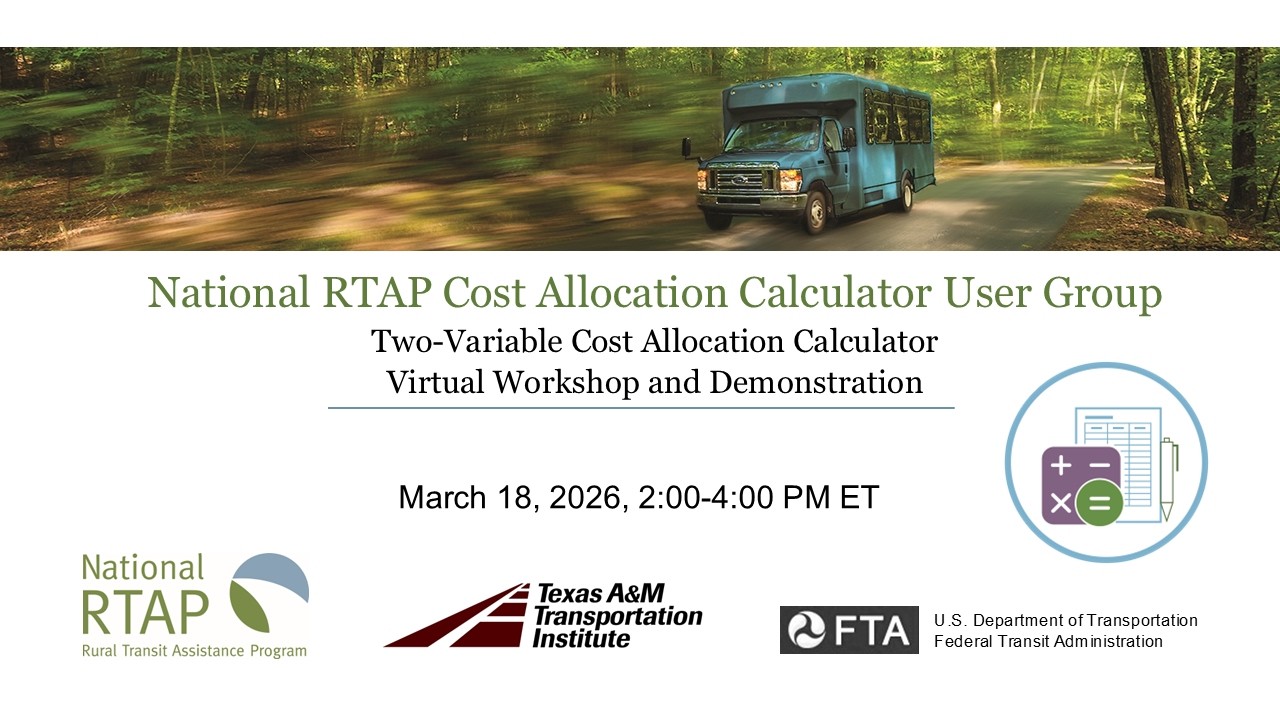 National RTAP Cost Allocation Calculator User Group

Two-Variable Cost Allocation Calculator
Virtual Workshop and Demonstration

March 18, 2026, 2:00-4:00 PM ET

National RTAP
Rural Transit Assistance Program

Texas A&M Transportation Institute

FTA U.S. Department of Transportation
Federal Transit Administration